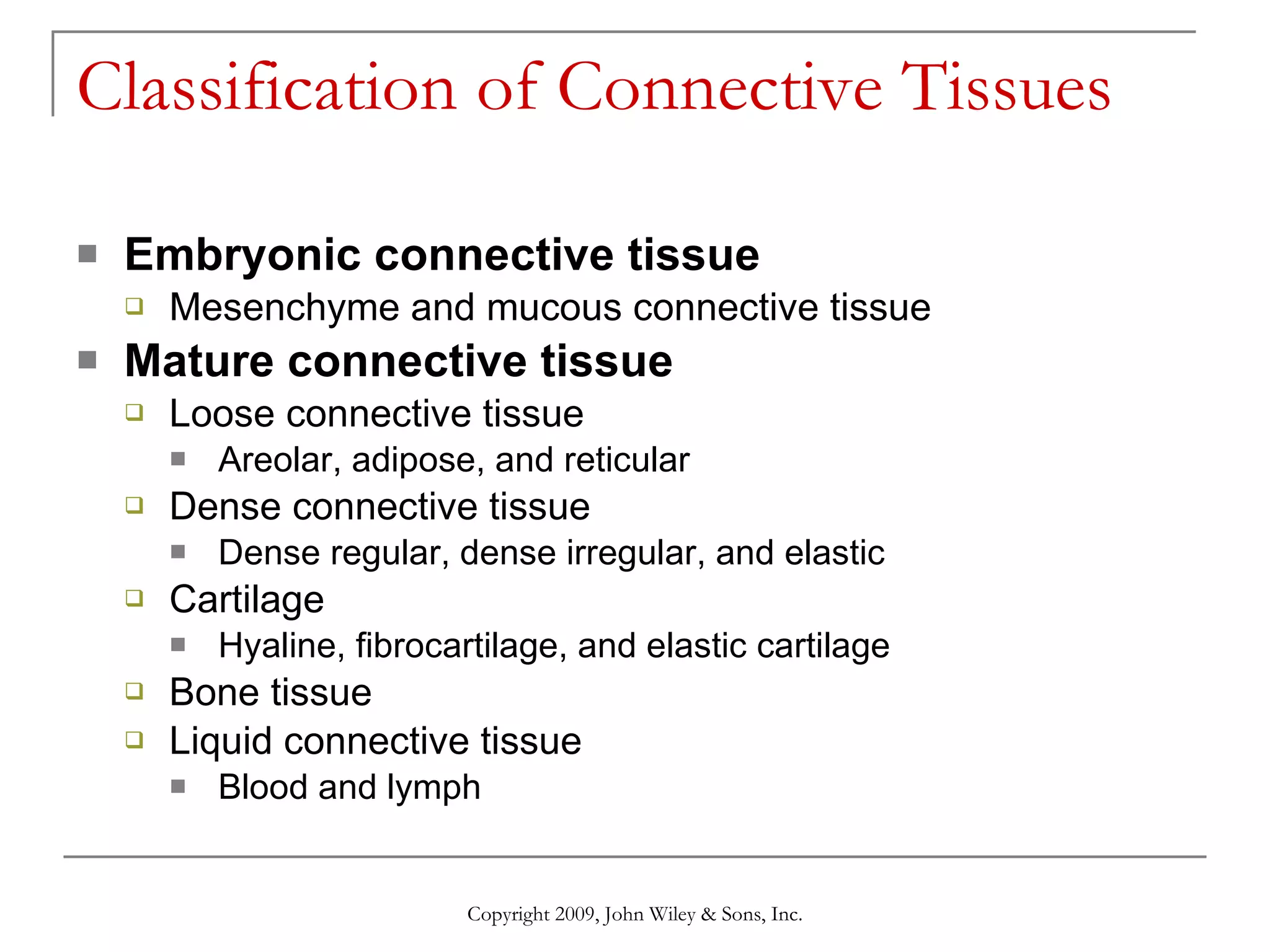 Classification of Connective Tissues

- Embryonic connective tissue
  - Mesenchyme and mucous connective tissue
- Mature connective tissue
  - Loose connective tissue
    - Areolar, adipose, and reticular
  - Dense connective tissue
    - Dense regular, dense irregular, and elastic
  - Cartilage
    - Hyaline, fibrocartilage, and elastic cartilage
  - Bone tissue
  - Liquid connective tissue
    - Blood and lymph

Copyright 2009, John Wiley & Sons, Inc.